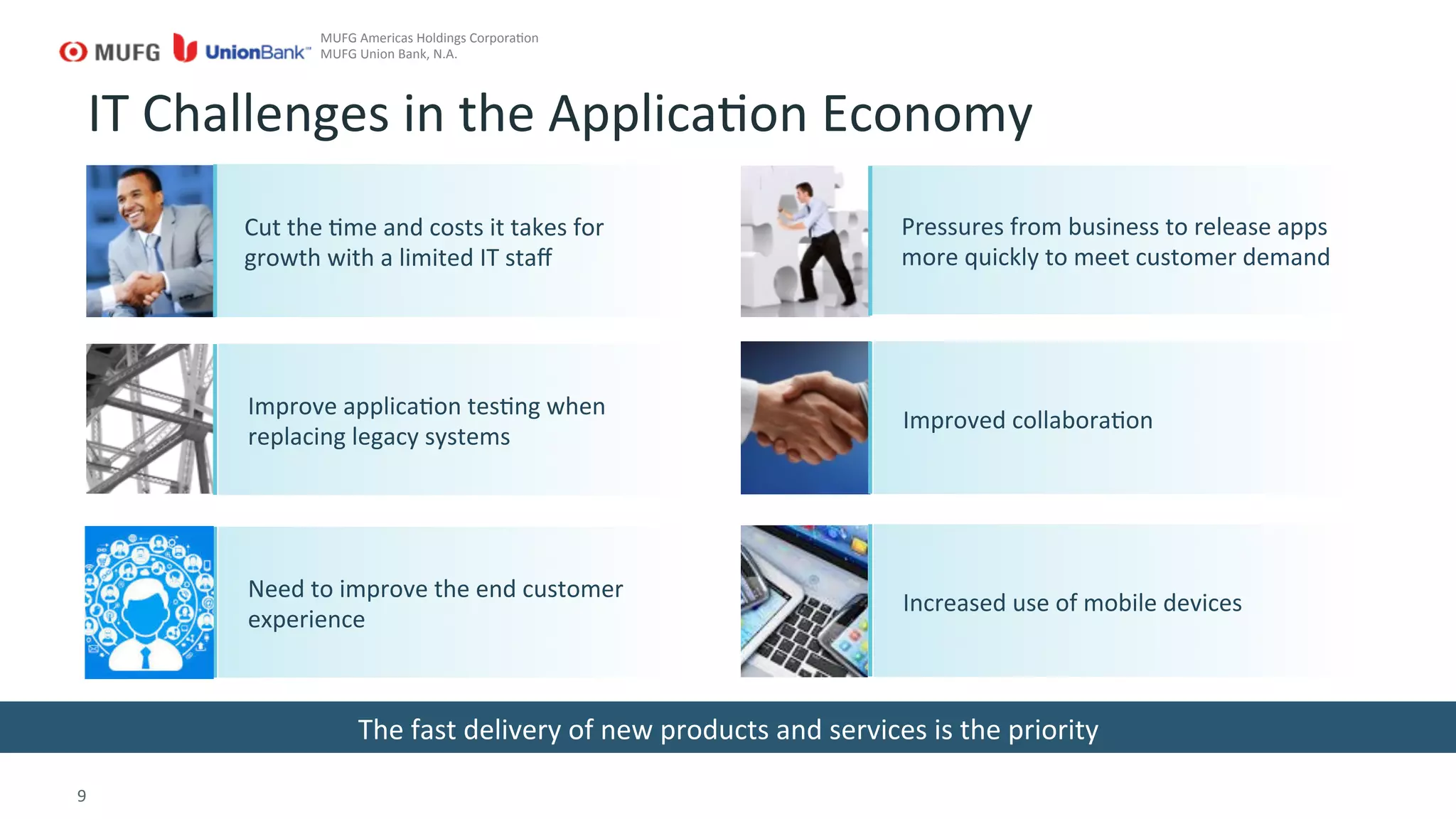 MUFG UnionBank™ MUFG Americas Holdings Corporation
MUFG Union Bank, N.A.

IT Challenges in the Application Economy

Cut the time and costs it takes for growth with a limited IT staff

Improve application testing when replacing legacy systems

Need to improve the end customer experience

Pressures from business to release apps more quickly to meet customer demand

Improved collaboration

Increased use of mobile devices

The fast delivery of new products and services is the priority

9